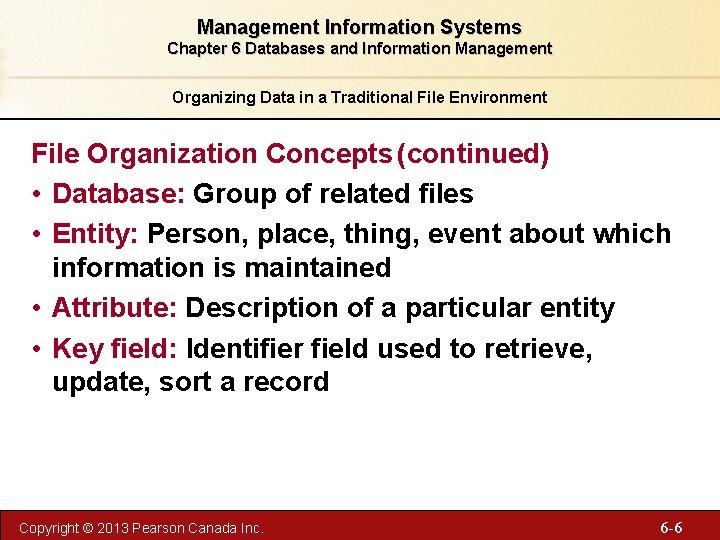 Management Information Systems
Chapter 6 Databases and Information Management

Organizing Data in a Traditional File Environment

File Organization Concepts (continued)

• Database: Group of related files
• Entity: Person, place, thing, event about which information is maintained
• Attribute: Description of a particular entity
• Key field: Identifier field used to retrieve, update, sort a record

Copyright © 2013 Pearson Canada Inc.

6-6